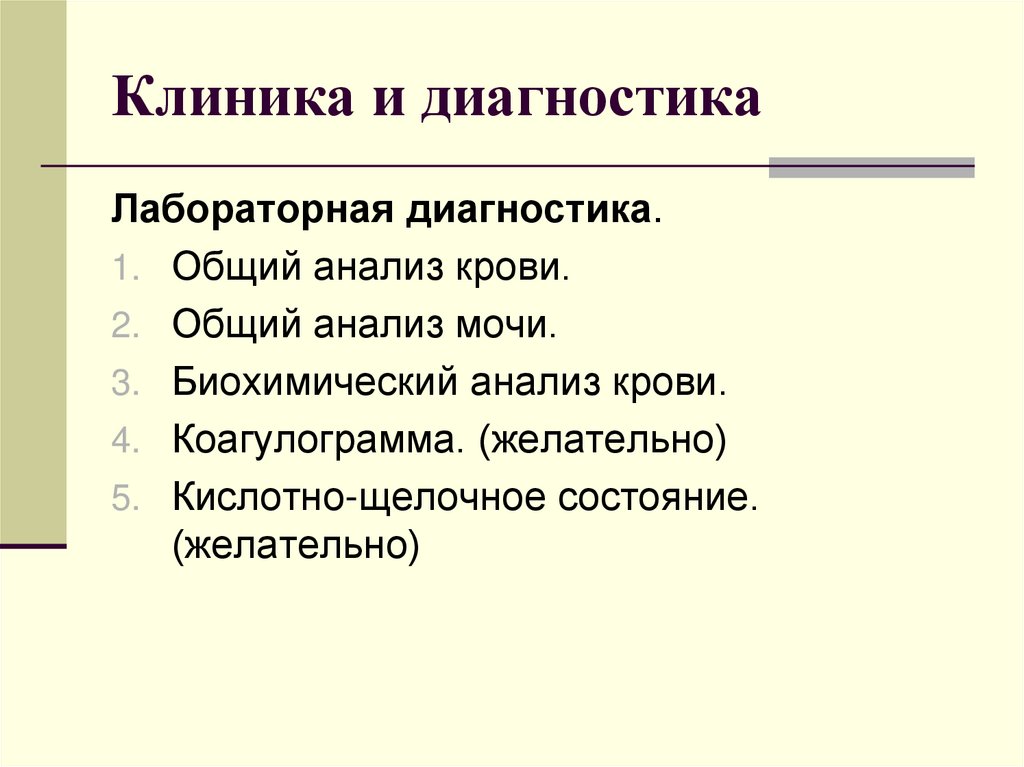 Клиника и диагностика

Лабораторная диагностика.

1. Общий анализ крови.
2. Общий анализ мочи.
3. Биохимический анализ крови.
4. Коагулограмма. (желательно)
5. Кислотно-щелочное состояние. (желательно)